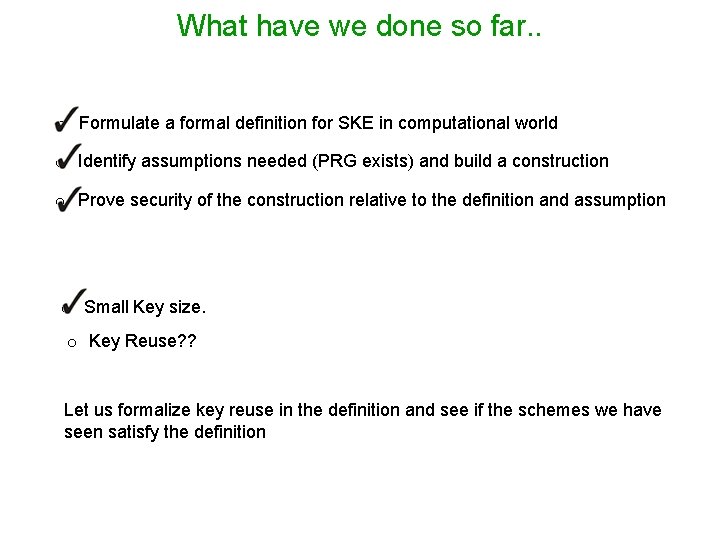 What have we done so far..

✓ Formulate a formal definition for SKE in computational world

✓ Identify assumptions needed (PRG exists) and build a construction

✓ Prove security of the construction relative to the definition and assumption

✓ Small Key size.

o Key Reuse??

Let us formalize key reuse in the definition and see if the schemes we have seen satisfy the definition